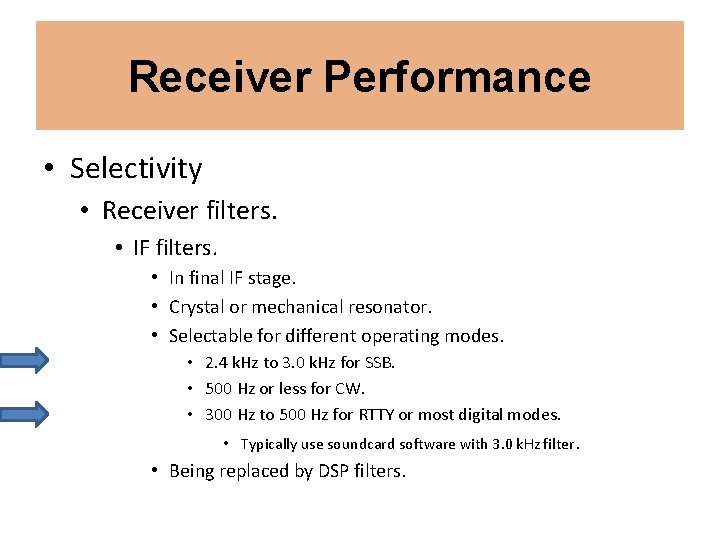 Receiver Performance

• Selectivity
  • Receiver filters.
    • IF filters.
      • In final IF stage.
      • Crystal or mechanical resonator.
      • Selectable for different operating modes.
        • 2.4 kHz to 3.0 kHz for SSB.
        • 500 Hz or less for CW.
        • 300 Hz to 500 Hz for RTTY or most digital modes.
          • Typically use soundcard software with 3.0 kHz filter.
      • Being replaced by DSP filters.